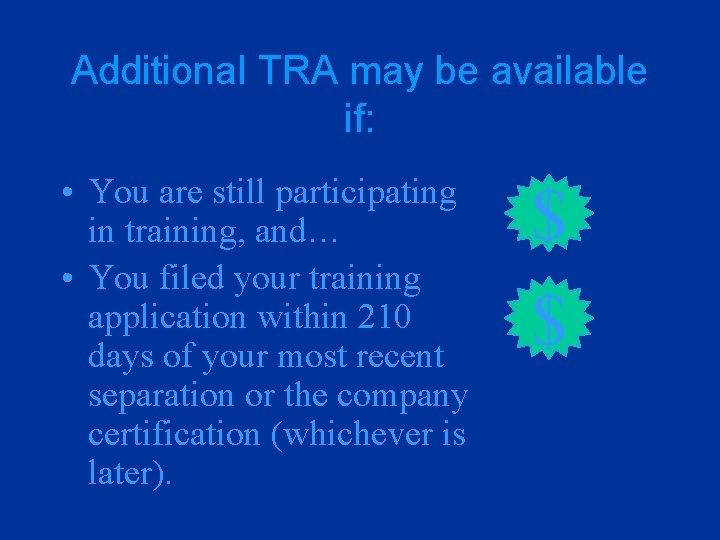 Additional TRA may be available if:

• You are still participating in training, and…

• You filed your training application within 210 days of your most recent separation or the company certification (whichever is later).

$

$